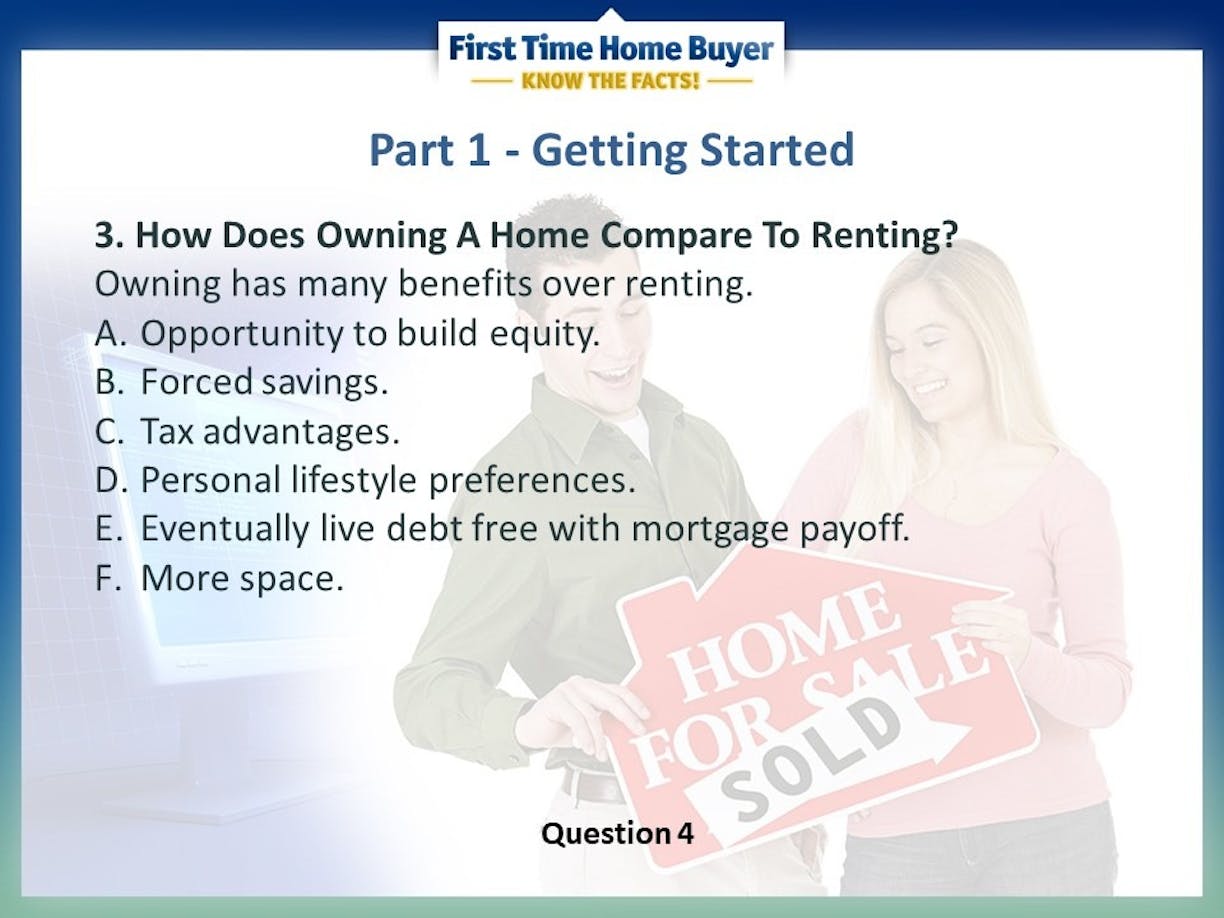 First Time Home Buyer
KNOW THE FACTS!

Part 1 - Getting Started

3. How Does Owning A Home Compare To Renting?
Owning has many benefits over renting.
A. Opportunity to build equity.
B. Forced savings.
C. Tax advantages.
D. Personal lifestyle preferences.
E. Eventually live debt free with mortgage payoff.
F. More space.

HOME FOR SALE
SOLD

Question 4